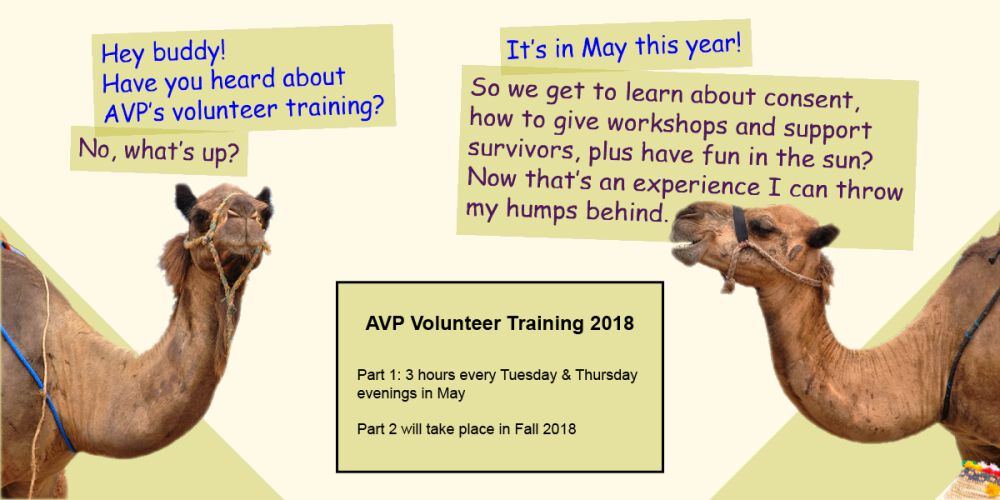 Hey buddy!
Have you heard about
AVP's volunteer training?

No, what's up?

It's in May this year!

So we get to learn about consent, how to give workshops and support survivors, plus have fun in the sun? Now that's an experience I can throw my humps behind.

AVP Volunteer Training 2018

Part 1: 3 hours every Tuesday & Thursday evenings in May

Part 2 will take place in Fall 2018